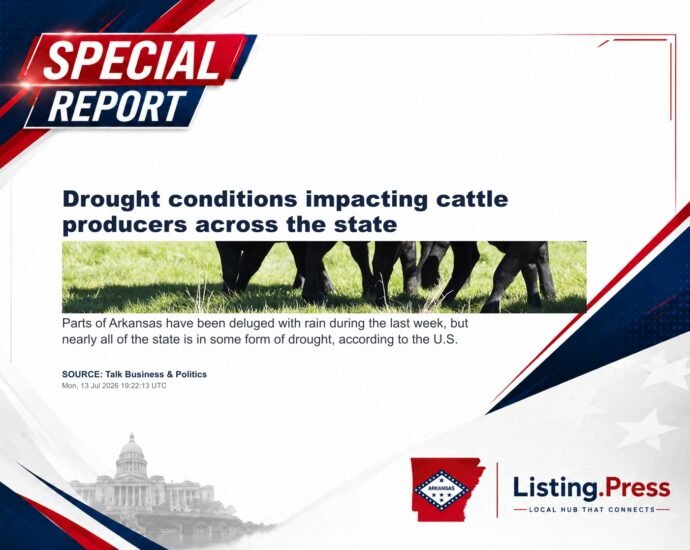 SPECIAL REPORT

Drought conditions impacting cattle producers across the state

Parts of Arkansas have been deluged with rain during the last week, but nearly all of the state is in some form of drought, according to the U.S.

SOURCE: Talk Business & Politics
Mon, 13 Jul 2026 19:22:13 UTC

ARKANSAS

Listing.Press
LOCAL HUB THAT CONNECTS